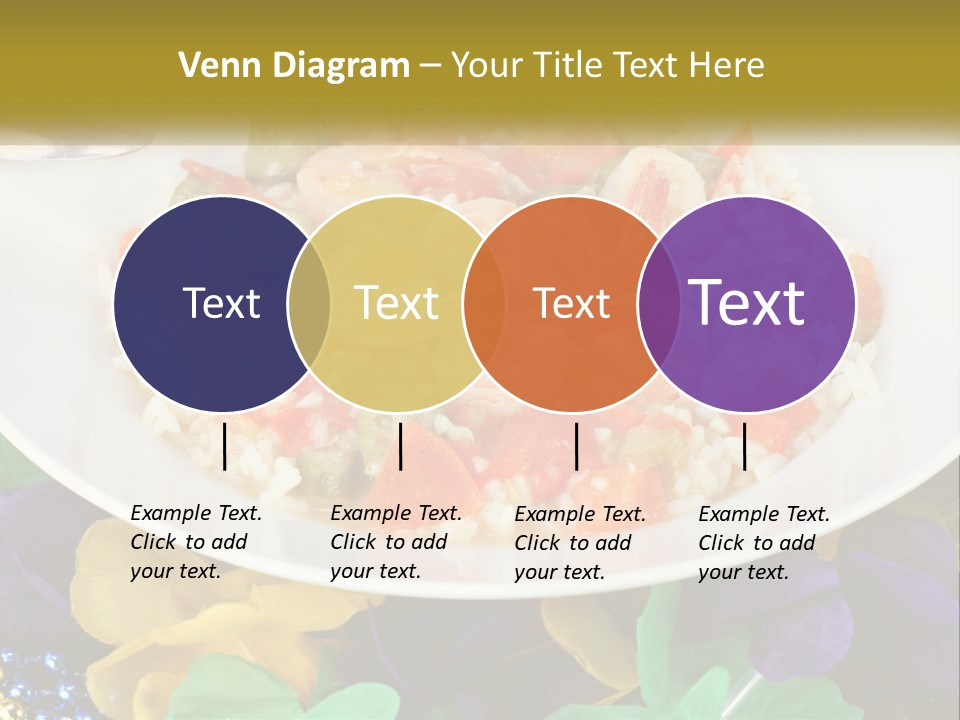 Venn Diagram – Your Title Text Here

Text

Text

Text

Text

Example Text. Click to add your text.

Example Text. Click to add your text.

Example Text. Click to add your text.

Example Text. Click to add your text.